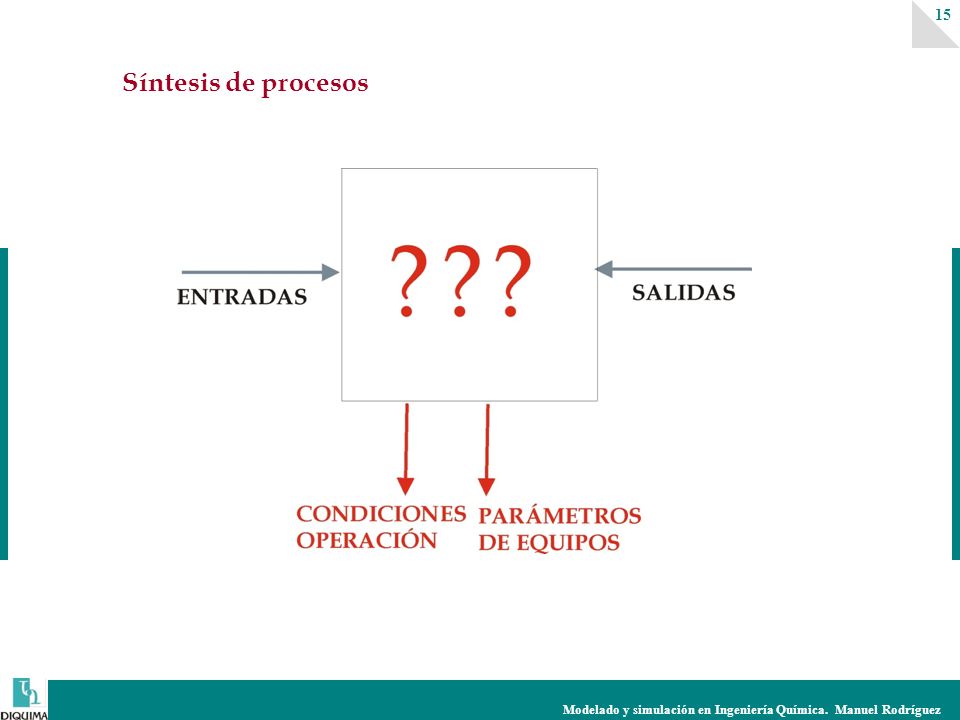 15

Síntesis de procesos

ENTRADAS

???

SALIDAS

CONDICIONES OPERACIÓN

PARÁMETROS DE EQUIPOS

DIQUIMA

Modelado y simulación en Ingeniería Química. Manuel Rodríguez